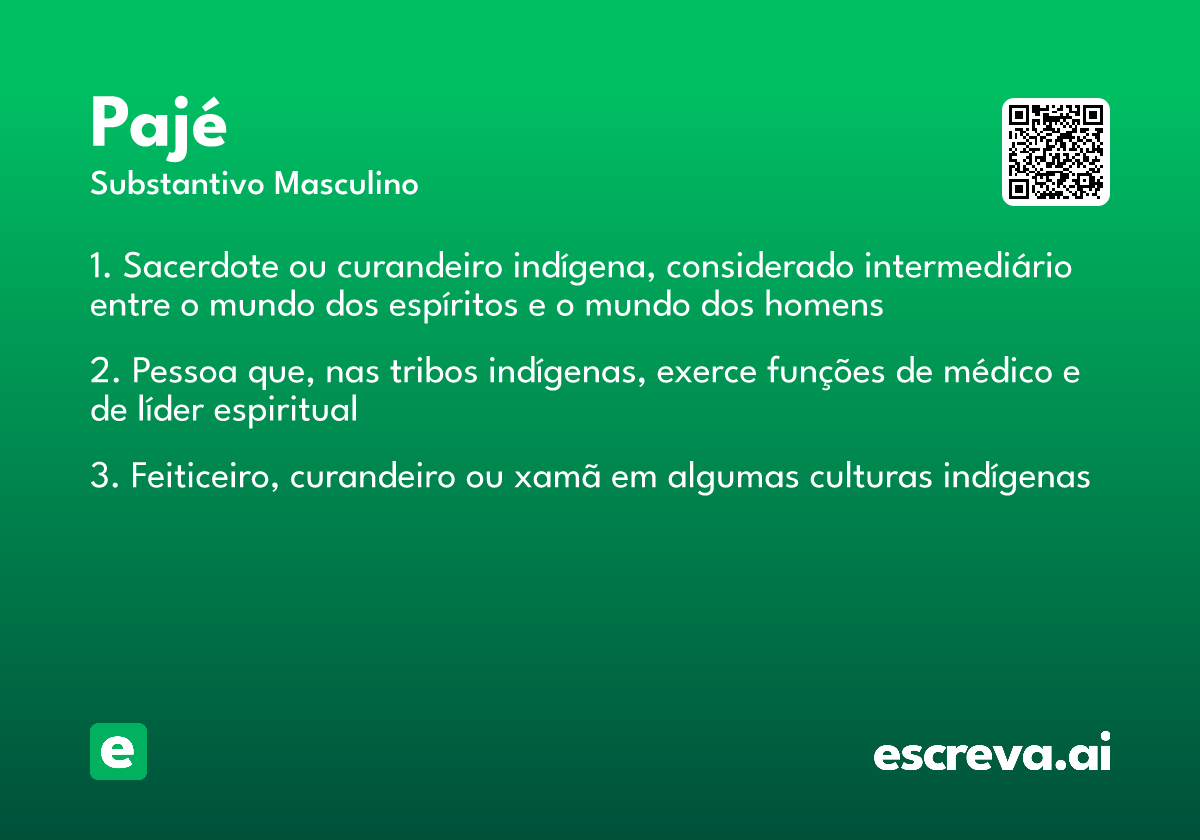 Pajé
Substantivo Masculino

1. Sacerdote ou curandeiro indígena, considerado intermediário entre o mundo dos espíritos e o mundo dos homens

2. Pessoa que, nas tribos indígenas, exerce funções de médico e de líder espiritual

3. Feiticeiro, curandeiro ou xamã em algumas culturas indígenas

e

escreva.ai